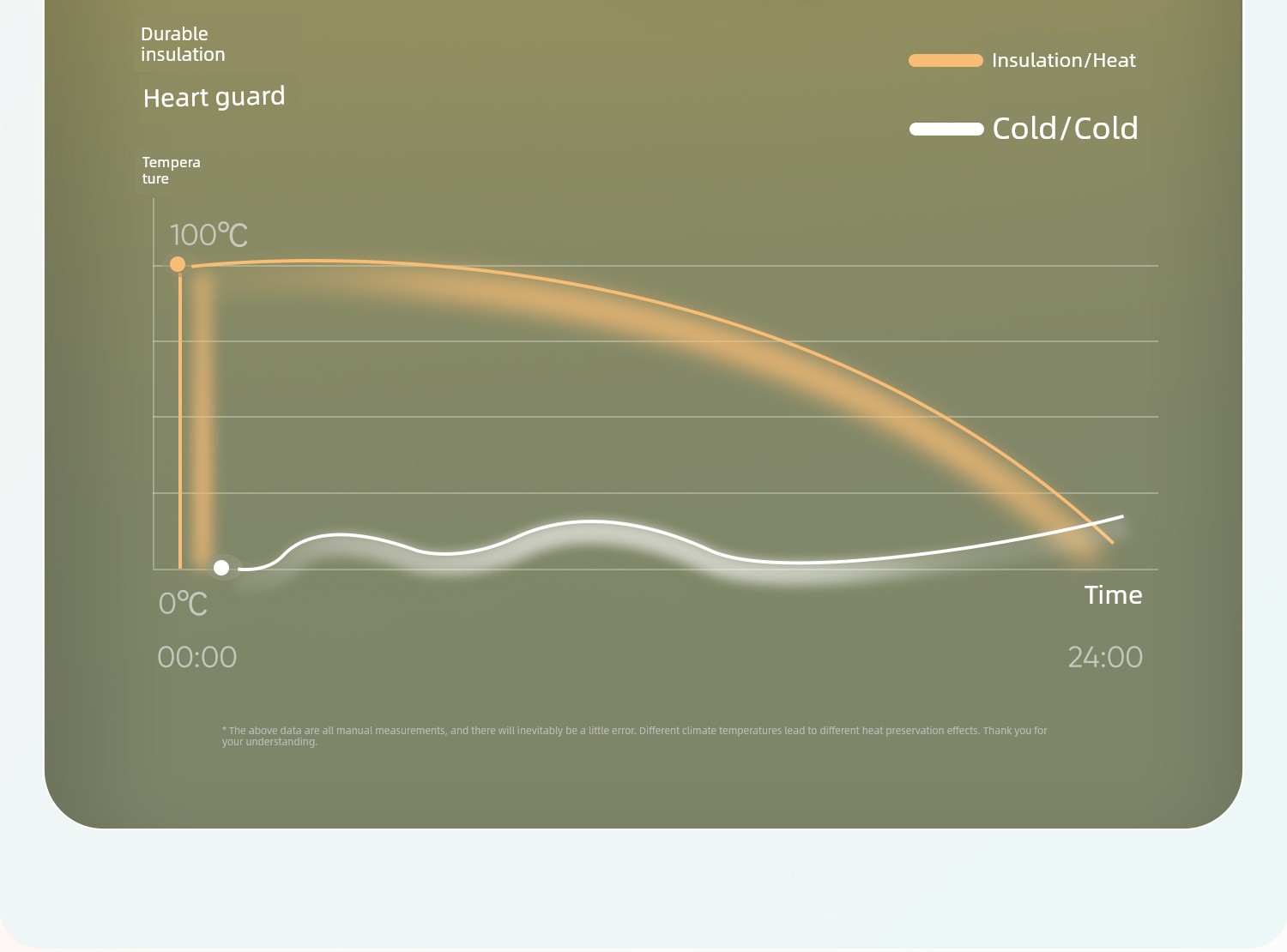 Durable insulation

Heart guard

Insulation/Heat

Cold/Cold

Tempera ture

100℃

0℃

Time

00:00

24:00

* The above data are all manual measurements, and there will inevitably be a little error. Different climate temperatures lead to different heat preservation effects. Thank you for your understanding.